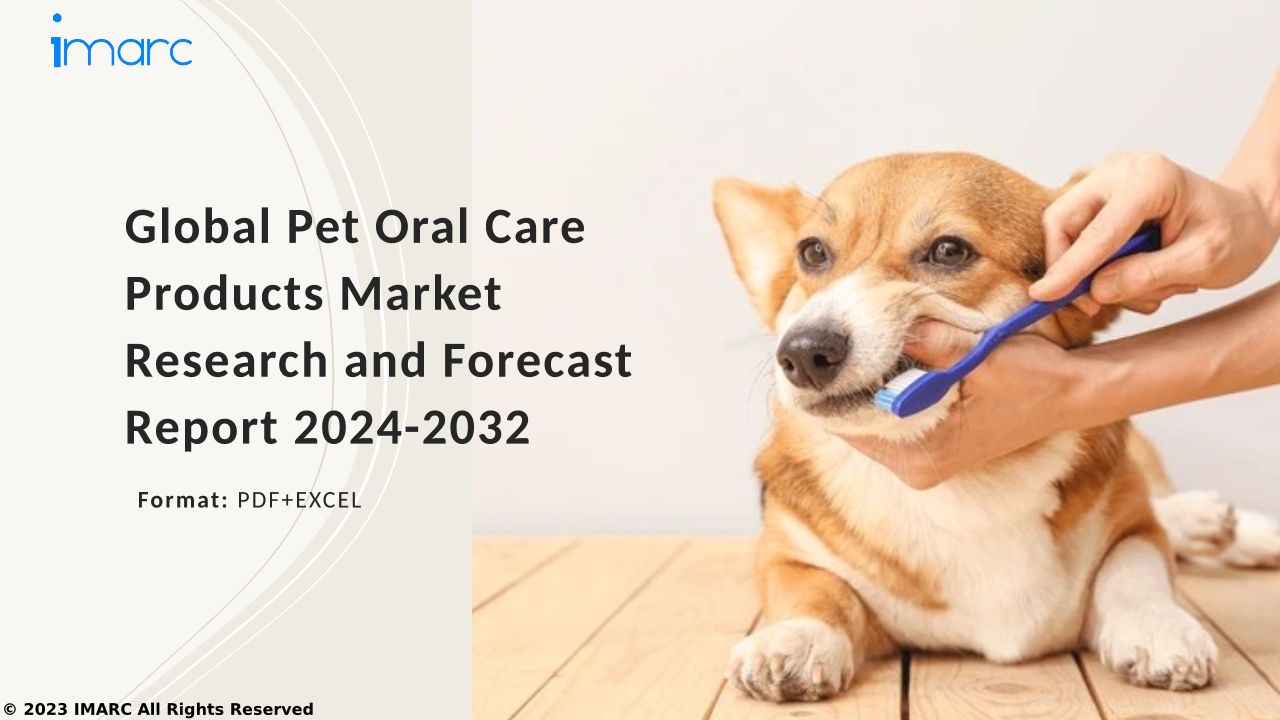 imarc

Global Pet Oral Care Products Market Research and Forecast Report 2024-2032

Format: PDF+EXCEL

© 2023 IMARC All Rights Reserved